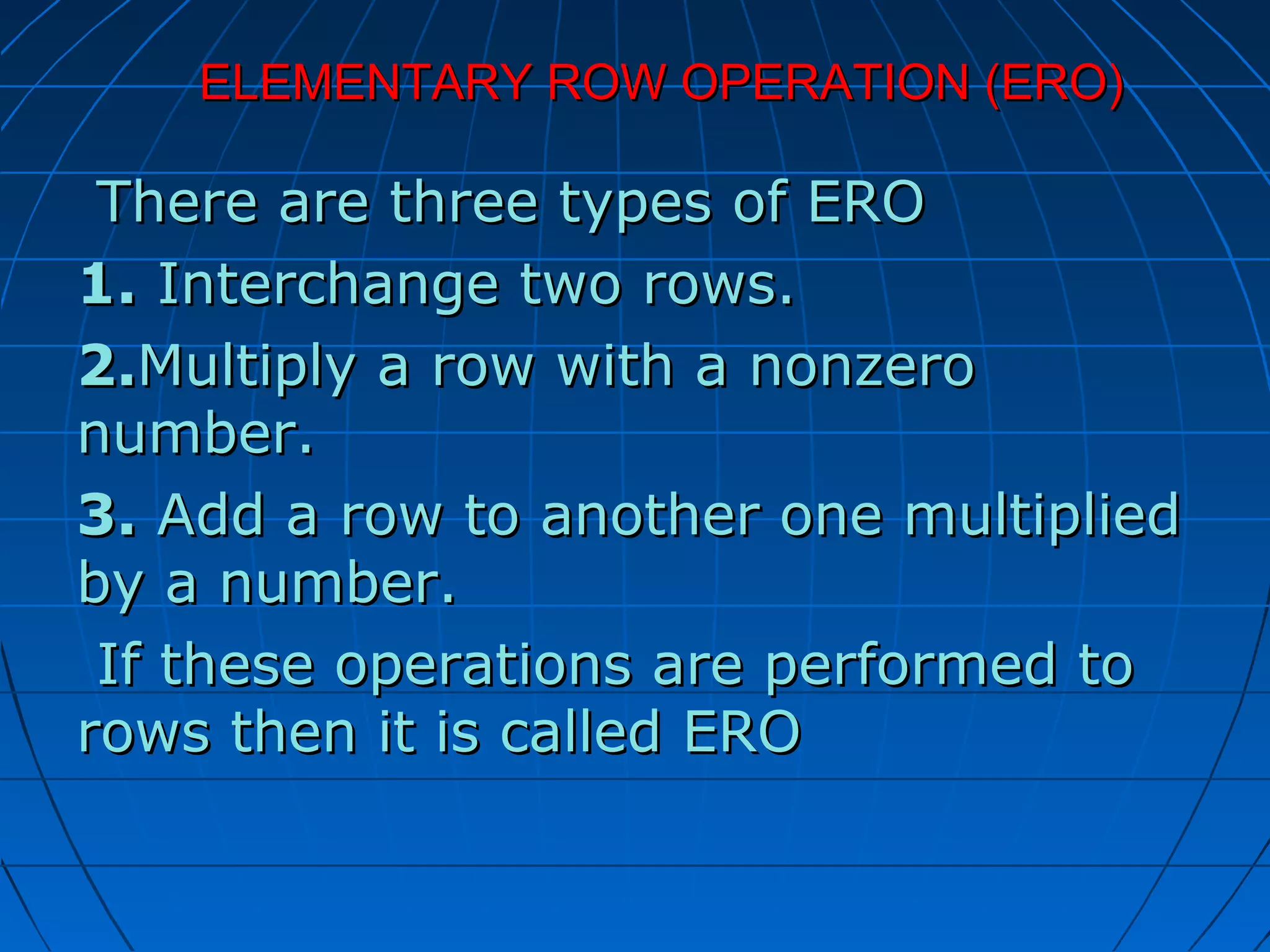 ELEMENTARY ROW OPERATION (ERO)

There are three types of ERO

1. Interchange two rows.

2.Multiply a row with a nonzero number.

3. Add a row to another one multiplied by a number.

If these operations are performed to rows then it is called ERO